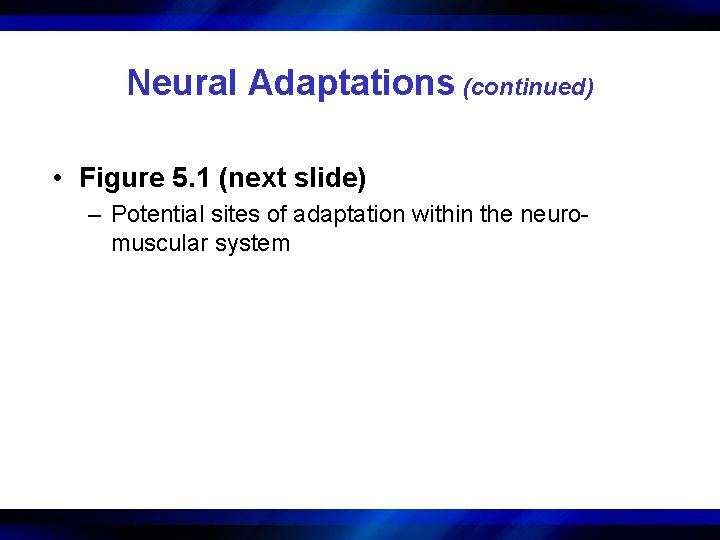 Neural Adaptations (continued)

• Figure 5.1 (next slide)
– Potential sites of adaptation within the neuromuscular system